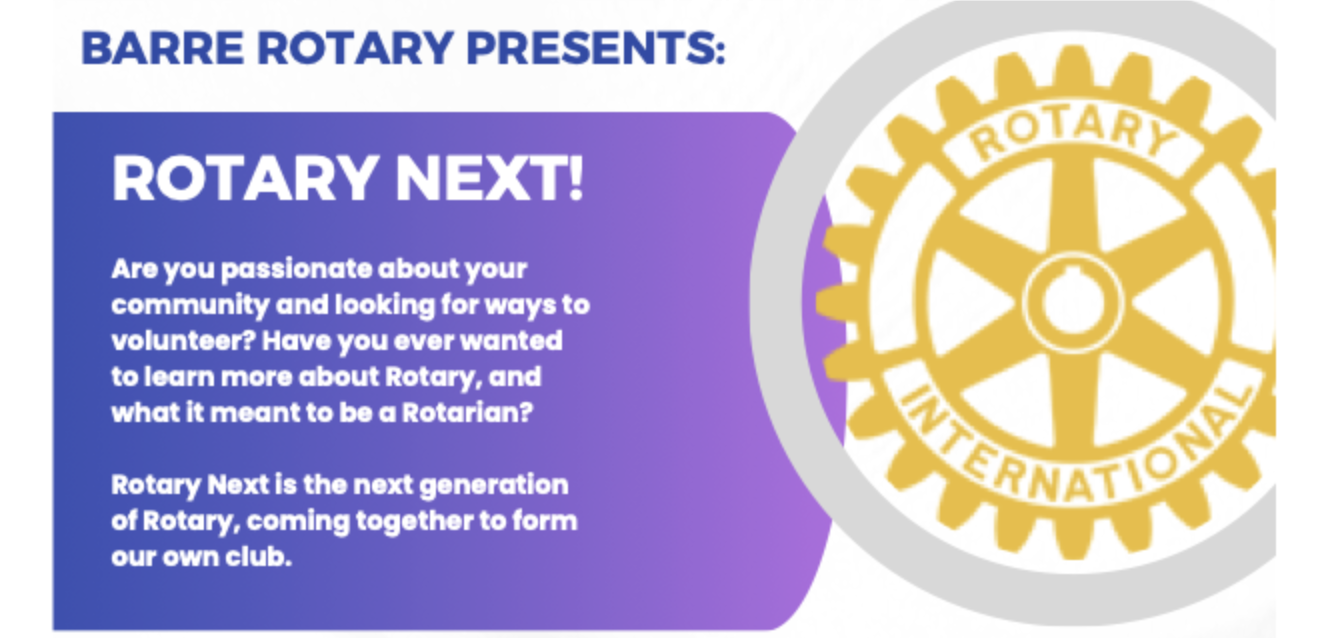 BARRE ROTARY PRESENTS:

ROTARY NEXT!

Are you passionate about your community and looking for ways to volunteer? Have you ever wanted to learn more about Rotary, and what it meant to be a Rotarian?

Rotary Next is the next generation of Rotary, coming together to form our own club.

ROTARY
INTERNATIONAL